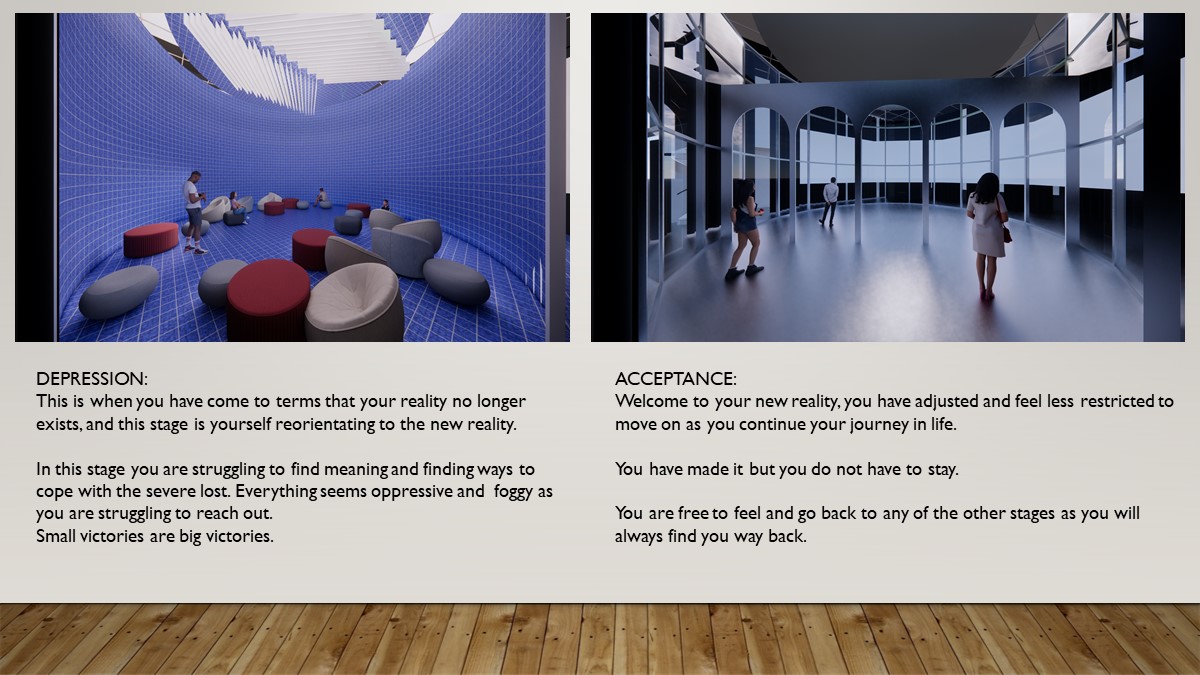 DEPRESSION:
This is when you have come to terms that your reality no longer exists, and this stage is yourself reorientating to the new reality.

In this stage you are struggling to find meaning and finding ways to cope with the severe lost. Everything seems oppressive and foggy as you are struggling to reach out.
Small victories are big victories.

ACCEPTANCE:
Welcome to your new reality, you have adjusted and feel less restricted to move on as you continue your journey in life.

You have made it but you do not have to stay.

You are free to feel and go back to any of the other stages as you will always find you way back.